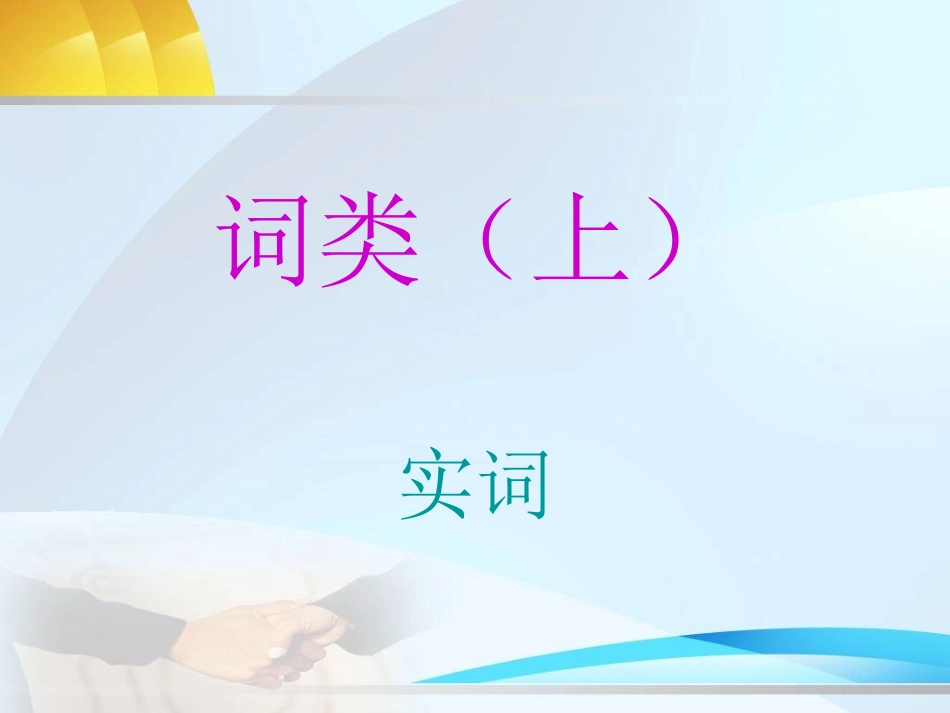 词类（上）

实词